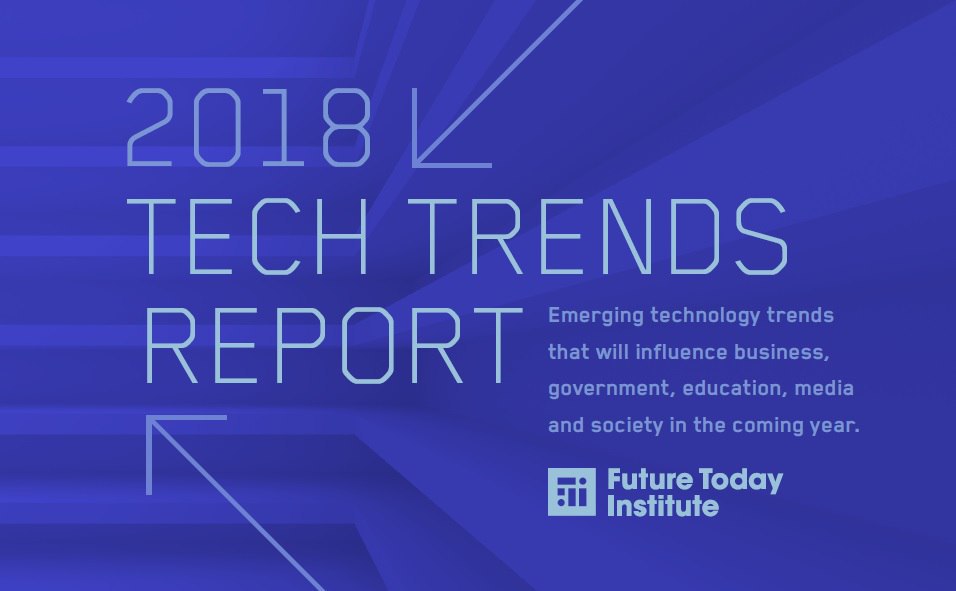 2018
TECH TRENDS
REPORT

Emerging technology trends that will influence business, government, education, media and society in the coming year.

Future Today
Institute